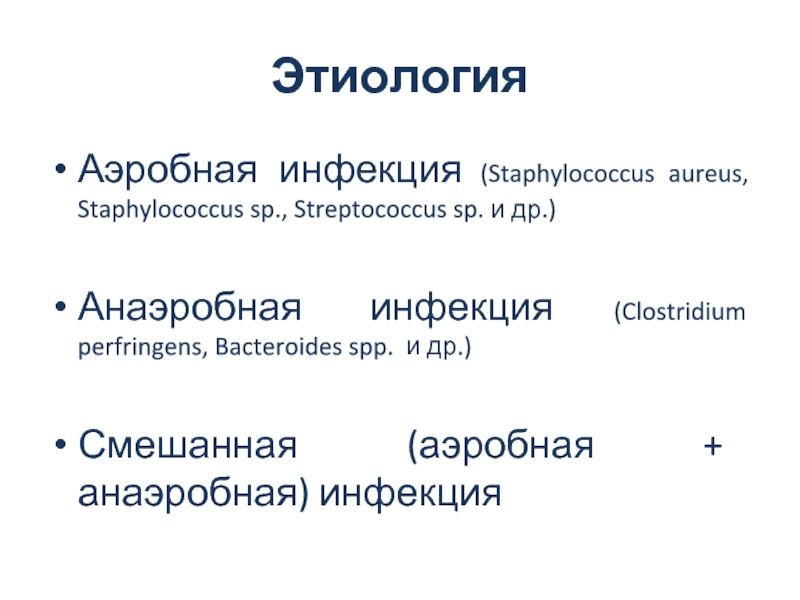 Этиология

• Аэробная инфекция (Staphylococcus aureus, Staphylococcus sp., Streptococcus sp. и др.)

• Анаэробная инфекция (Clostridium perfringens, Bacteroides spp. и др.)

• Смешанная (аэробная + анаэробная) инфекция